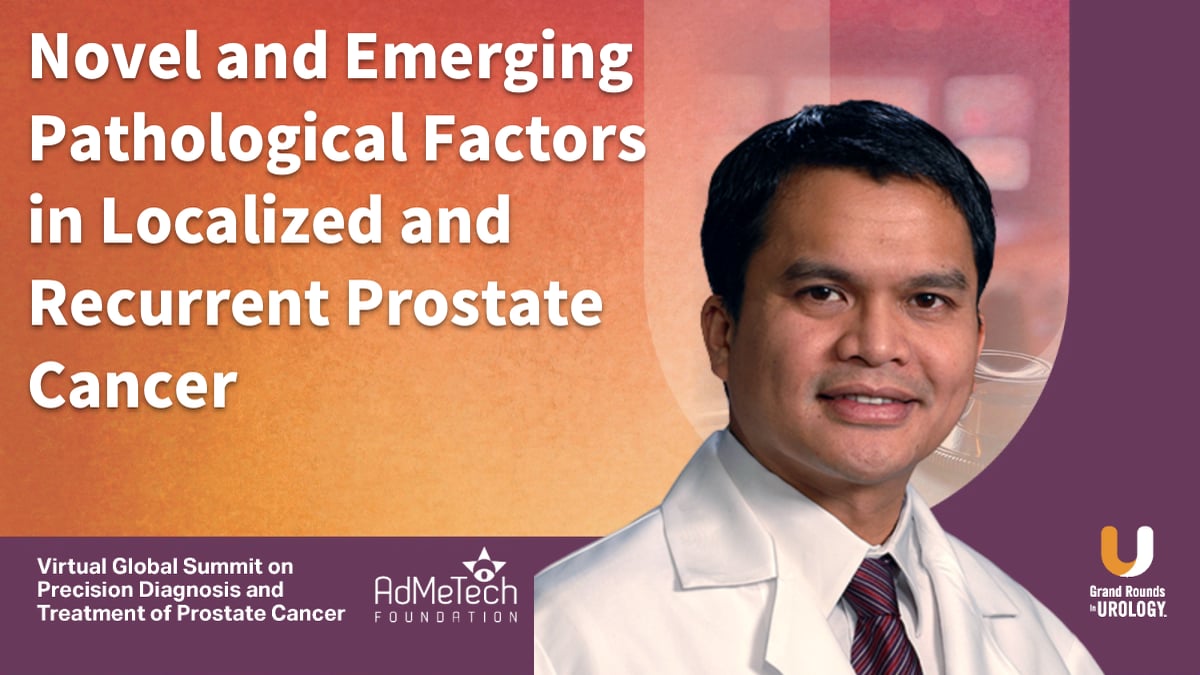 Novel and Emerging Pathological Factors in Localized and Recurrent Prostate Cancer

Virtual Global Summit on Precision Diagnosis and Treatment of Prostate Cancer

AdMeTech FOUNDATION

Grand Rounds in UROLOGY.